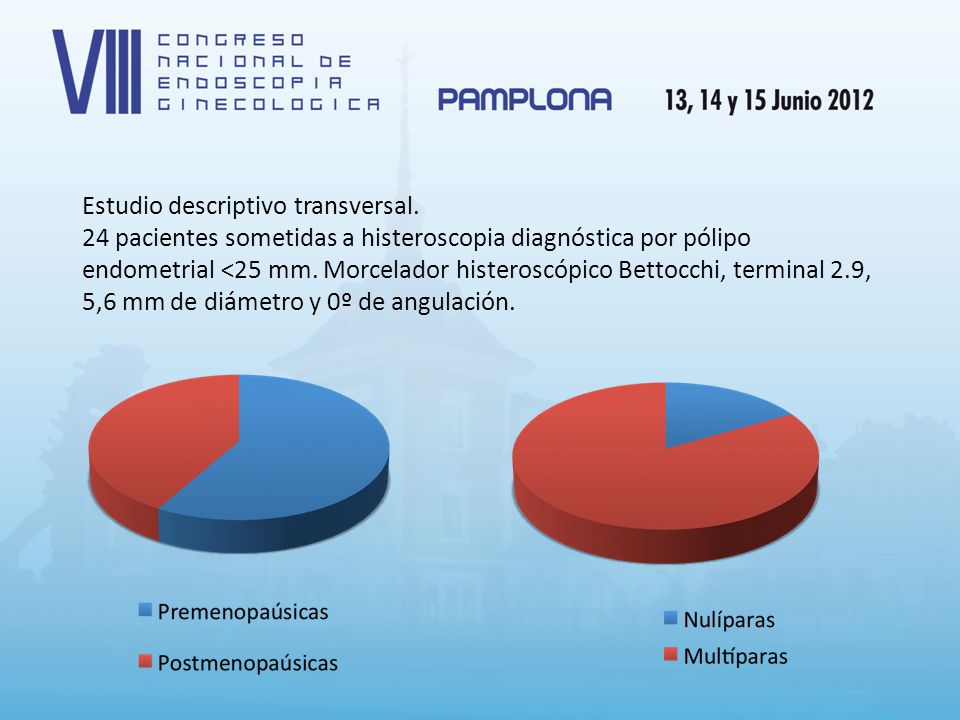 VIII CONGRESO NACIONAL DE ENDOSCOPIA GINECOLOGICA

PAMPLONA

13, 14 y 15 Junio 2012

Estudio descriptivo transversal.
24 pacientes sometidas a histeroscopia diagnóstica por pólipo endometrial <25 mm. Morcelador histeroscópico Bettocchi, terminal 2.9, 5,6 mm de diámetro y 0º de angulación.

Premenopaúsicas

Postmenopaúsicas

Nulíparas

Multíparas